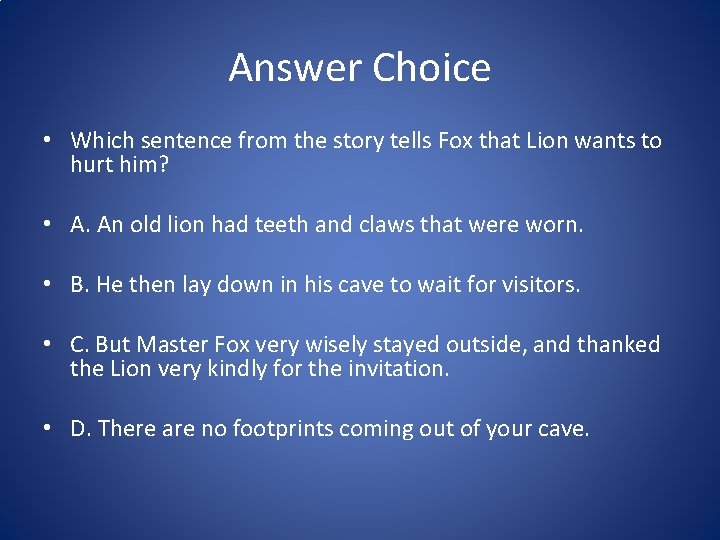 Answer Choice

• Which sentence from the story tells Fox that Lion wants to hurt him?

• A. An old lion had teeth and claws that were worn.

• B. He then lay down in his cave to wait for visitors.

• C. But Master Fox very wisely stayed outside, and thanked the Lion very kindly for the invitation.

• D. There are no footprints coming out of your cave.